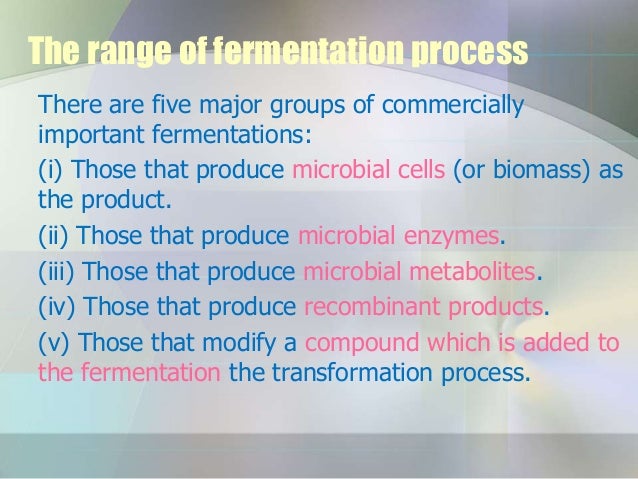 The range of fermentation process

There are five major groups of commercially important fermentations:

(i) Those that produce microbial cells (or biomass) as the product.

(ii) Those that produce microbial enzymes.

(iii) Those that produce microbial metabolites.

(iv) Those that produce recombinant products.

(v) Those that modify a compound which is added to the fermentation the transformation process.